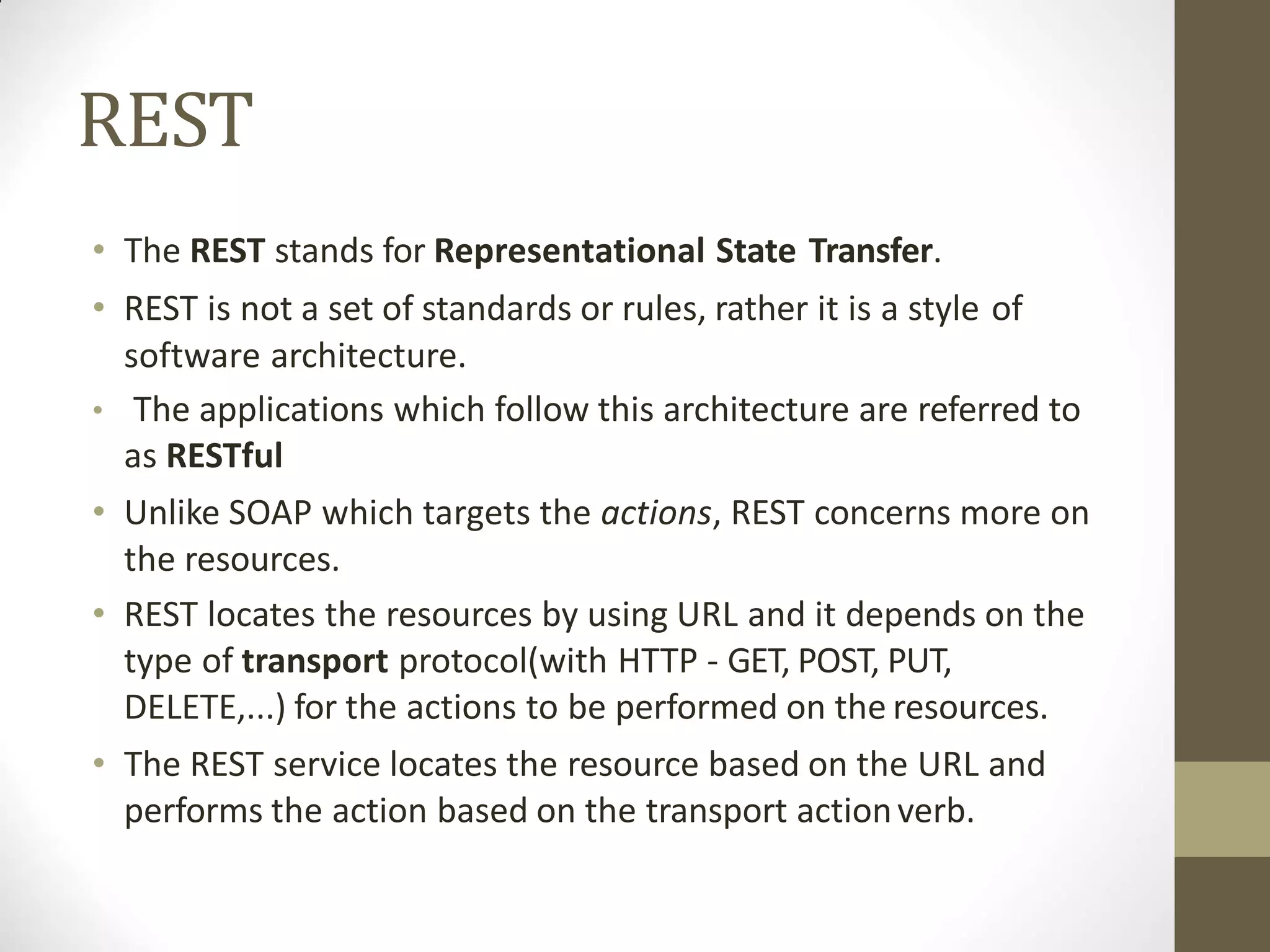 REST

• The REST stands for Representational State Transfer.

• REST is not a set of standards or rules, rather it is a style of software architecture.

• The applications which follow this architecture are referred to as RESTful

• Unlike SOAP which targets the actions, REST concerns more on the resources.

• REST locates the resources by using URL and it depends on the type of transport protocol(with HTTP - GET, POST, PUT, DELETE,...) for the actions to be performed on the resources.

• The REST service locates the resource based on the URL and performs the action based on the transport action verb.